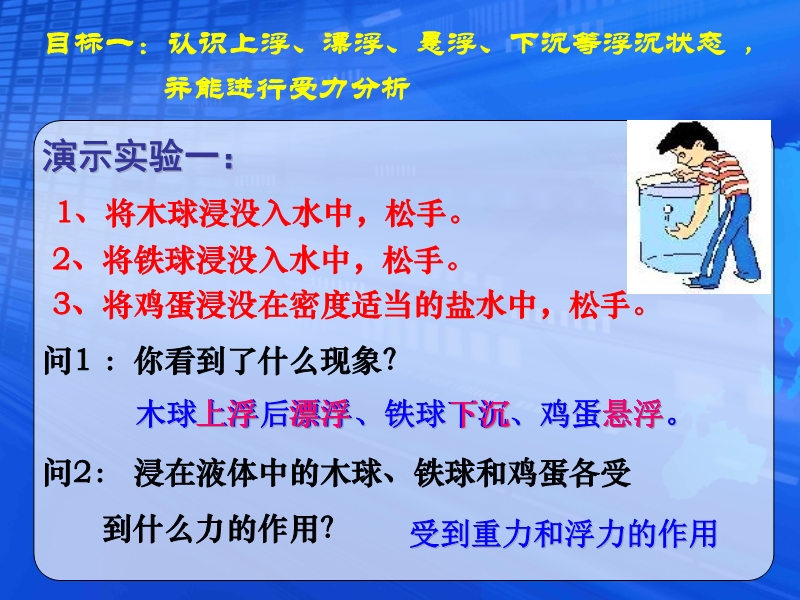 目标一：认识上浮、漂浮、悬浮、下沉等浮沉状态，并能进行受力分析

演示实验一：

1、将木球浸没入水中，松手。
2、将铁球浸没入水中，松手。
3、将鸡蛋浸没在密度适当的盐水中，松手。

问1：你看到了什么现象?

木球上浮后漂浮、铁球下沉、鸡蛋悬浮。

问2：浸在液体中的木球、铁球和鸡蛋各受到什么力的作用?

受到重力和浮力的作用